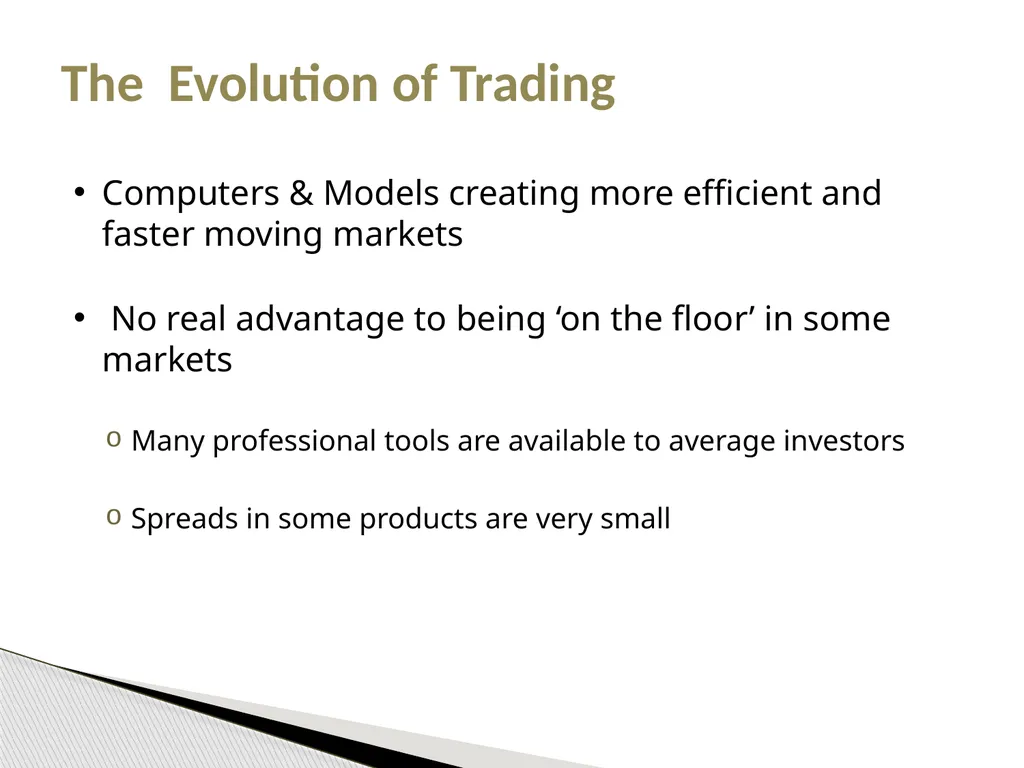 The Evolution of Trading

• Computers & Models creating more efficient and faster moving markets

• No real advantage to being ‘on the floor’ in some markets

o Many professional tools are available to average investors

o Spreads in some products are very small